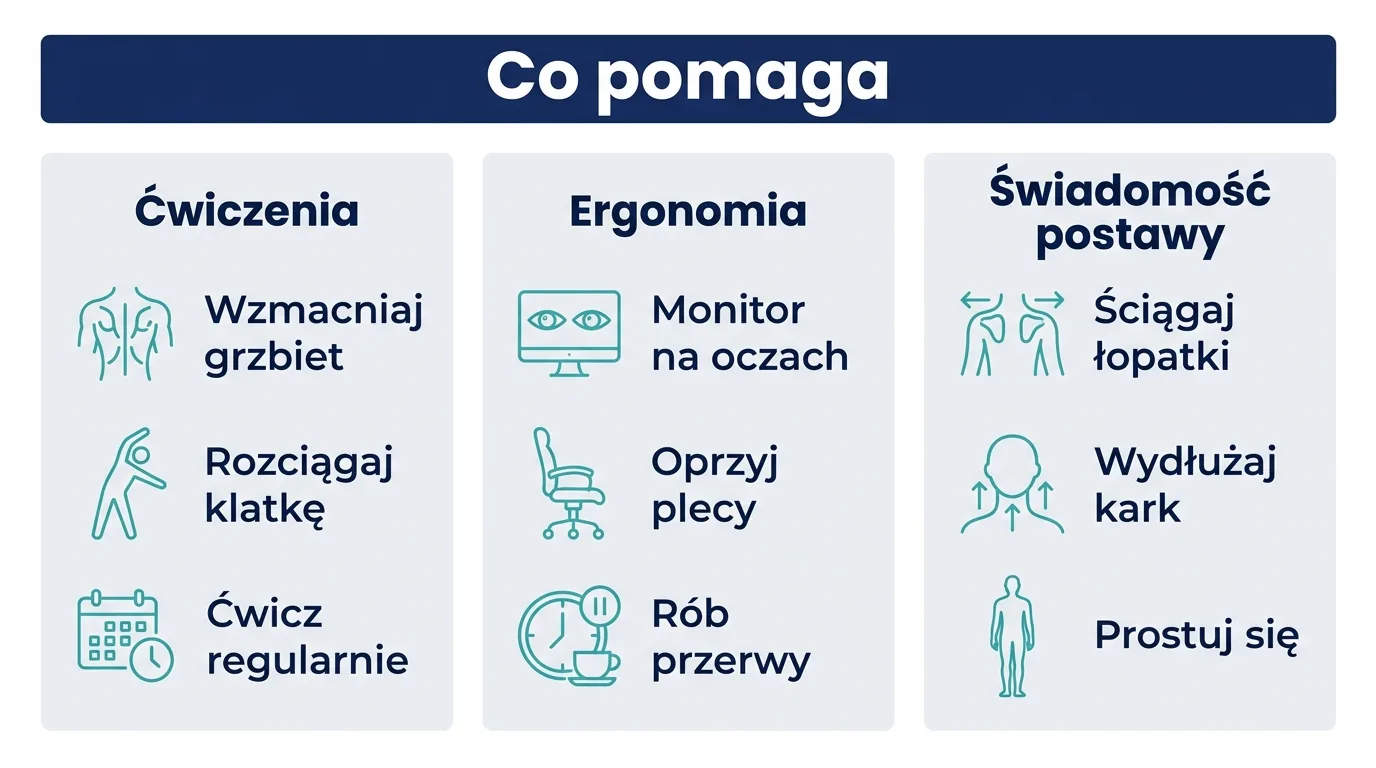 Co pomaga

Ćwiczenia

Wzmacniaj grzbiet

Rozciągaj klatkę

Ćwicz regularnie

Ergonomia

Monitor na oczach

Oprzyj plecy

Rób przerwy

Świadomość postawy

Ściągaj łopatki

Wydłużaj kark

Prostuj się